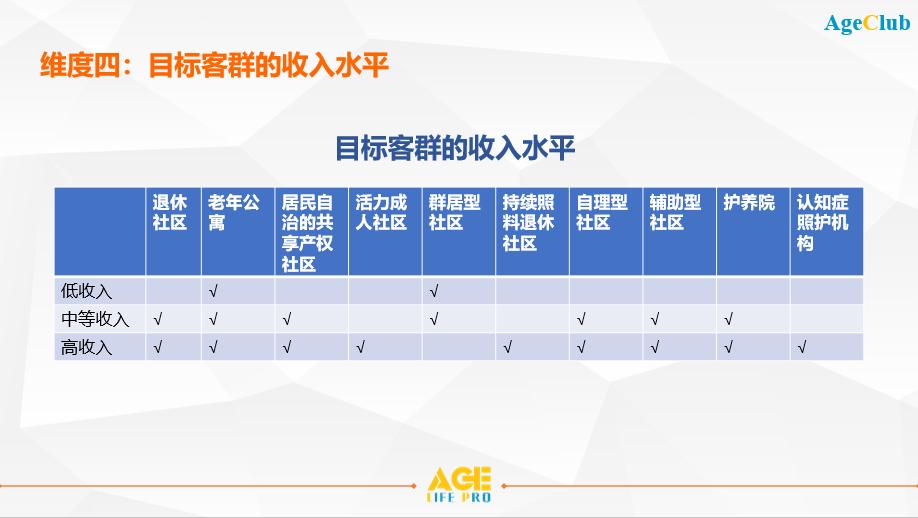 AgeClub

维度四：目标客群的收入水平

目标客群的收入水平

|  | 退休社区 | 老年公寓 | 居民自治的共享产权社区 | 活力成人社区 | 群居型社区 | 持续照料退休社区 | 自理型社区 | 辅助型社区 | 护养院 | 认知症照护机构 |
|---|---|---|---|---|---|---|---|---|---|---|
| 低收入 |  | √ |  |  | √ |  |  |  |  |  |
| 中等收入 | √ | √ | √ |  | √ |  | √ | √ | √ |  |
| 高收入 | √ | √ | √ | √ |  | √ | √ | √ | √ | √ |

AGE LIFE PRO